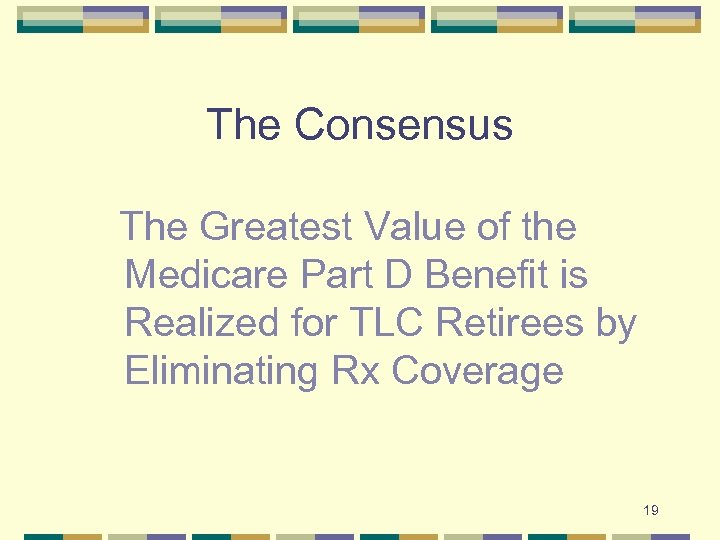 The Consensus

The Greatest Value of the Medicare Part D Benefit is Realized for TLC Retirees by Eliminating Rx Coverage

19